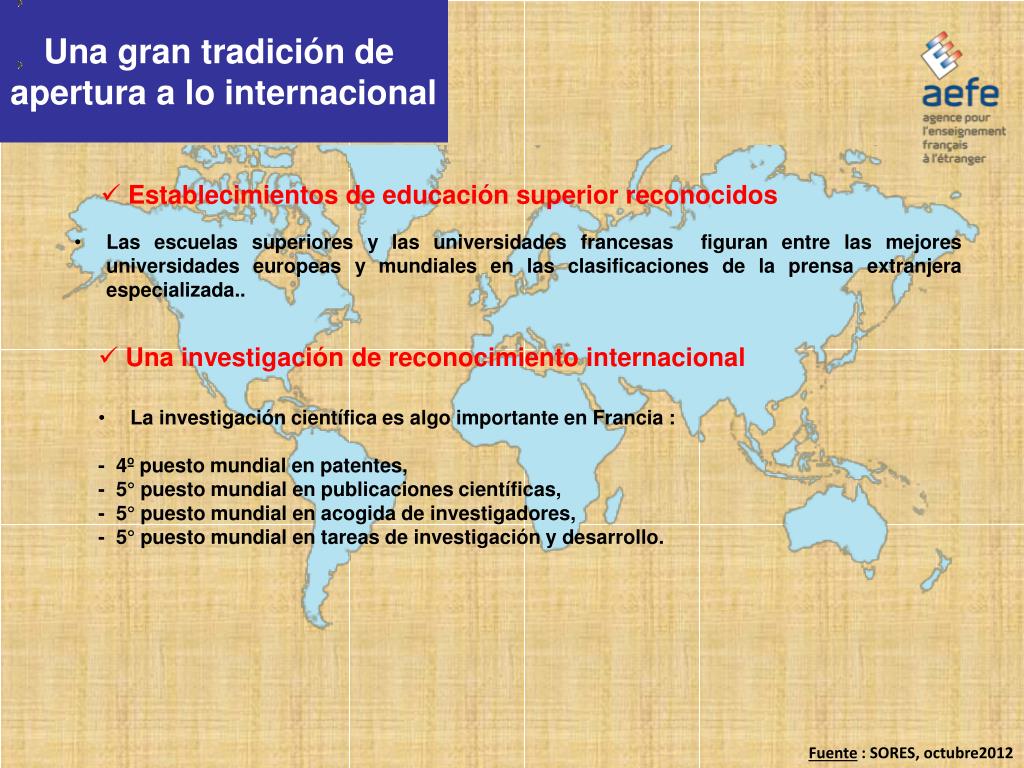 Una gran tradición de apertura a lo internacional

aefe
agence pour l'enseignement français à l'étranger

✓ Establecimientos de educación superior reconocidos

• Las escuelas superiores y las universidades francesas figuran entre las mejores universidades europeas y mundiales en las clasificaciones de la prensa extranjera especializada..

✓ Una investigación de reconocimiento internacional

• La investigación científica es algo importante en Francia :

- 4º puesto mundial en patentes,
- 5° puesto mundial en publicaciones científicas,
- 5° puesto mundial en acogida de investigadores,
- 5° puesto mundial en tareas de investigación y desarrollo.

Fuente : SORES, octubre2012